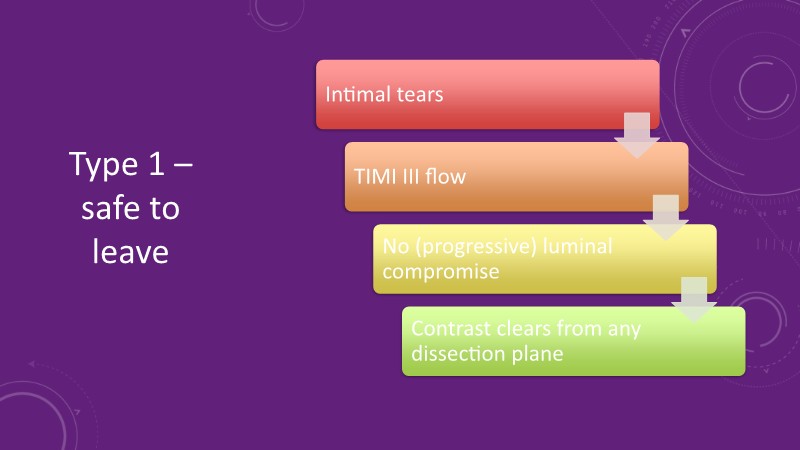 Type 1 – safe to leave

Intimal tears

TIMI III flow

No (progressive) luminal compromise

Contrast clears from any dissection plane